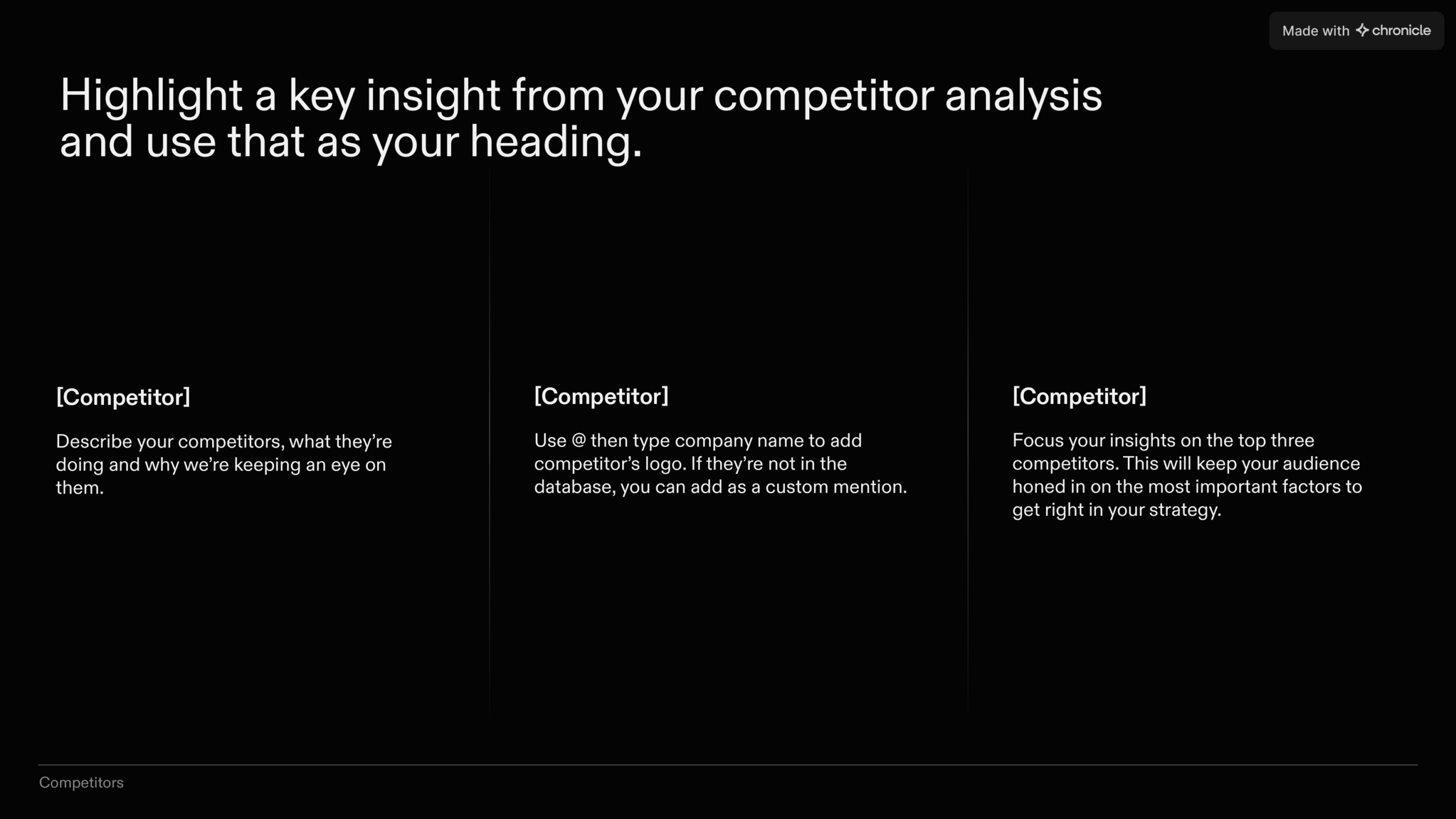 Made with chronicle

Highlight a key insight from your competitor analysis and use that as your heading.

[Competitor]

Describe your competitors, what they’re doing and why we’re keeping an eye on them.

[Competitor]

Use @ then type company name to add competitor’s logo. If they’re not in the database, you can add as a custom mention.

[Competitor]

Focus your insights on the top three competitors. This will keep your audience honed in on the most important factors to get right in your strategy.

Competitors